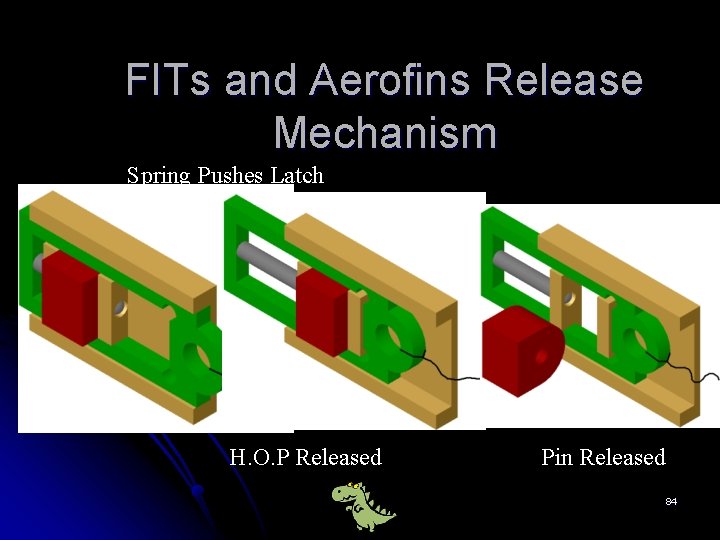 FITs and Aerofins Release Mechanism

Spring Pushes Latch

H.O.P Released

Pin Released

84